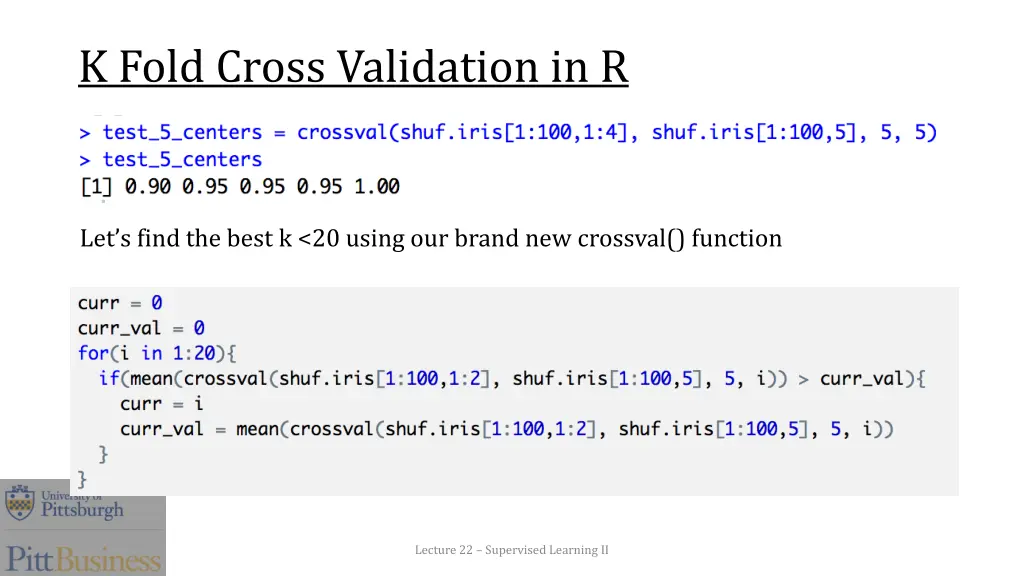 K Fold Cross Validation in R

> test_5_centers = crossval(shuf.iris[1:100,1:4], shuf.iris[1:100,5], 5, 5)
> test_5_centers
[1] 0.90 0.95 0.95 0.95 1.00

Let's find the best k <20 using our brand new crossval() function

curr = 0
curr_val = 0
for(i in 1:20){
  if(mean(crossval(shuf.iris[1:100,1:2], shuf.iris[1:100,5], 5, i)) > curr_val){
    curr = i
    curr_val = mean(crossval(shuf.iris[1:100,1:2], shuf.iris[1:100,5], 5, i))
  }
}

University of Pittsburgh

PittBusiness

Lecture 22 – Supervised Learning II